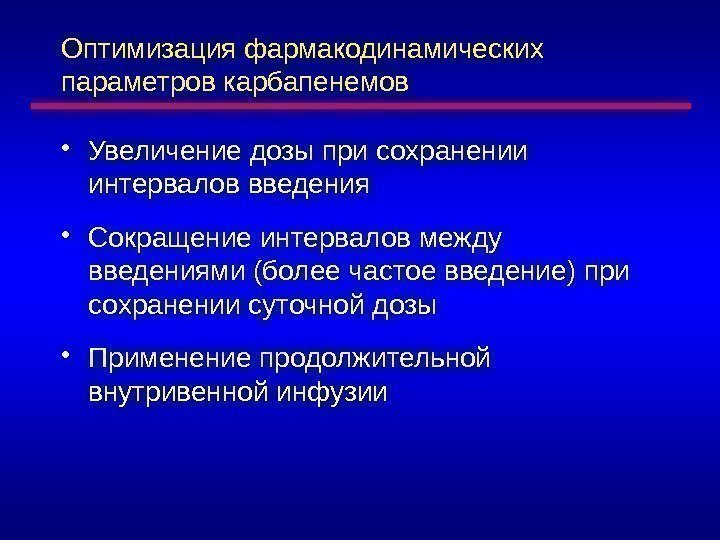 Оптимизация фармакодинамических параметров карбапенемов

• Увеличение дозы при сохранении интервалов введения

• Сокращение интервалов между введениями (более частое введение) при сохранении суточной дозы

• Применение продолжительной внутривенной инфузии